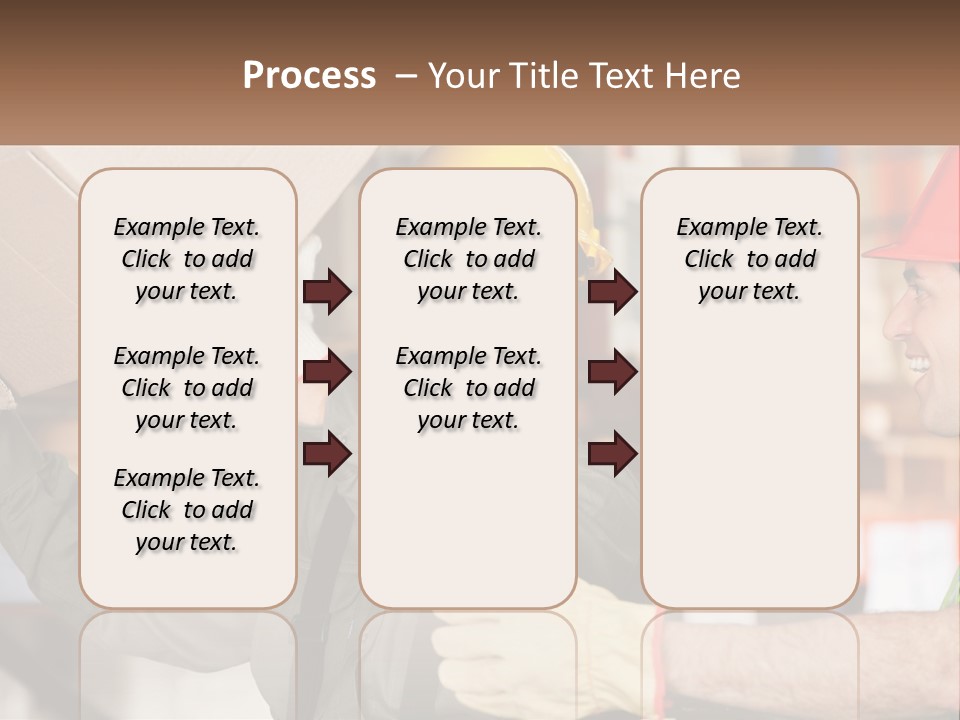 Process – Your Title Text Here

Example Text. Click to add your text.

Example Text. Click to add your text.

Example Text. Click to add your text.

Example Text. Click to add your text.

Example Text. Click to add your text.

Example Text. Click to add your text.